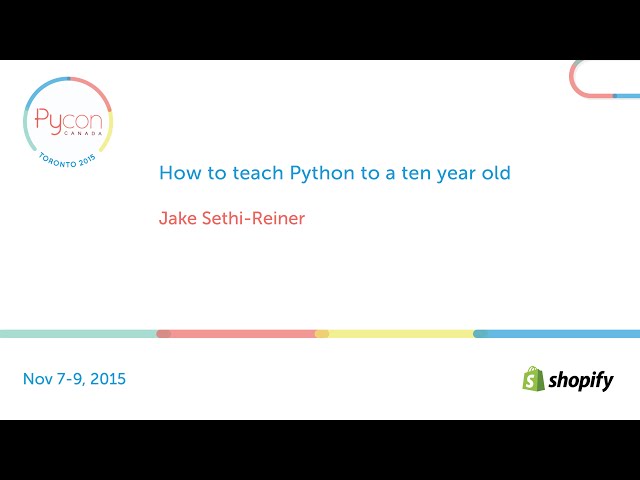 Pycon
CANADA
TORONTO 2015

How to teach Python to a ten year old

Jake Sethi-Reiner

Nov 7-9, 2015

shopify